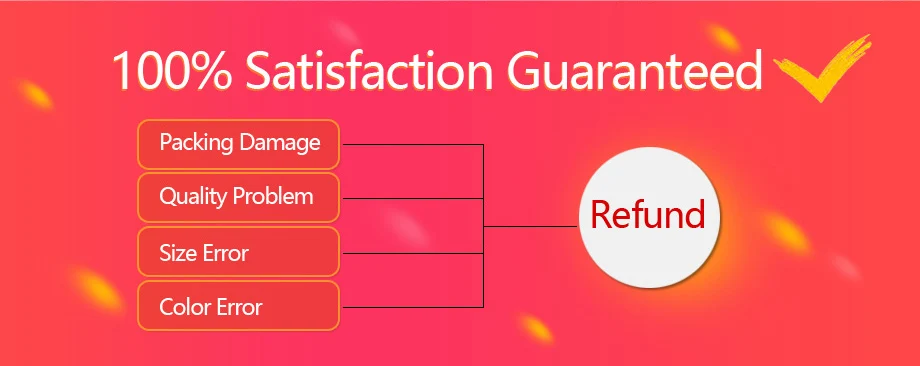 100% Satisfaction Guaranteed

Packing Damage

Quality Problem

Size Error

Color Error

Refund